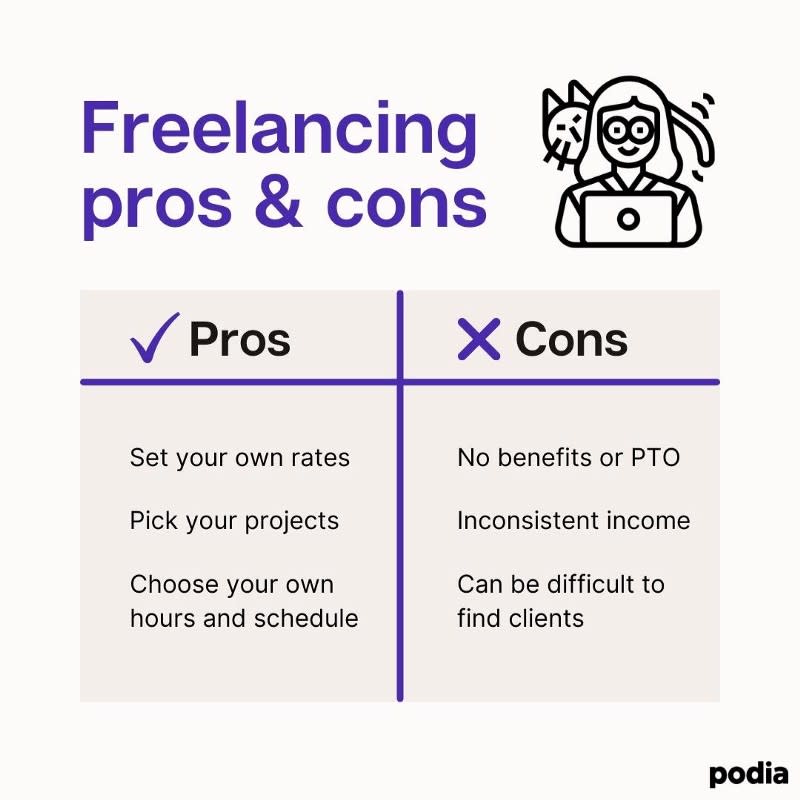 Freelancing pros & cons

| ✓ Pros | ✕ Cons |
|---|---|
| Set your own rates | No benefits or PTO |
| Pick your projects | Inconsistent income |
| Choose your own hours and schedule | Can be difficult to find clients |

podia